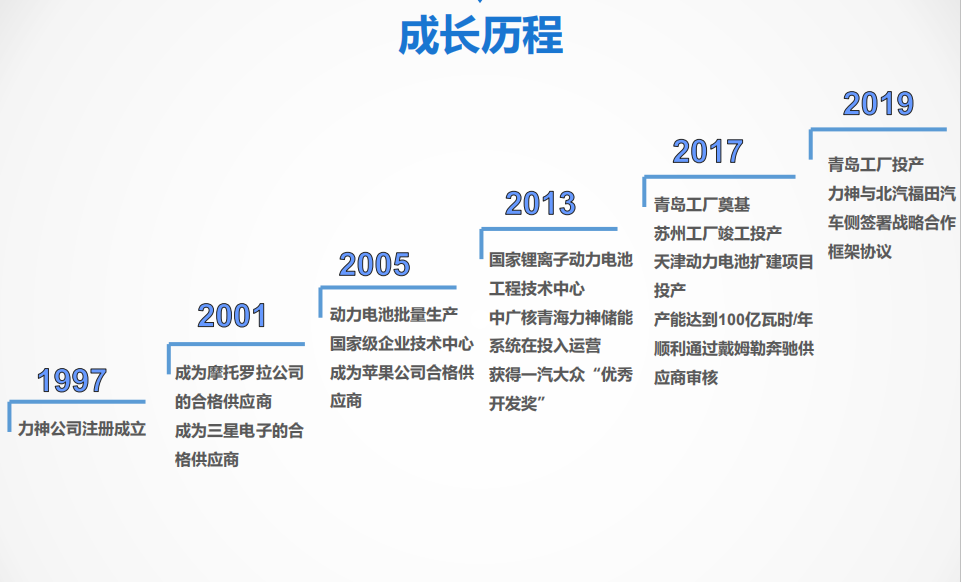 成长历程

1997
力神公司注册成立

2001
成为摩托罗拉公司的合格供应商
成为三星电子的合格供应商

2005
动力电池批量生产
国家级企业技术中心
成为苹果公司合格供应商

2013
国家锂离子动力电池工程技术中心
中广核青海力神储能系统在投入运营
获得一汽大众“优秀开发奖”

2017
青岛工厂奠基
苏州工厂竣工投产
天津动力电池扩建项目投产
产能达到100亿瓦时/年
顺利通过戴姆勒奔驰供应商审核

2019
青岛工厂投产
力神与北汽福田汽车侧签署战略合作框架协议